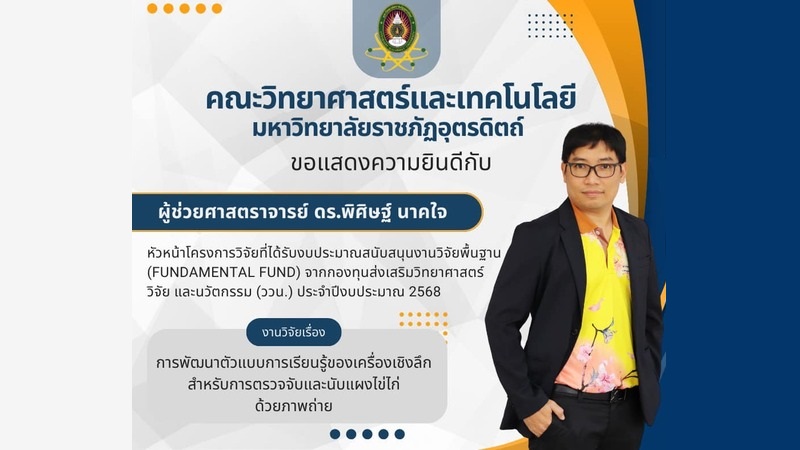 คณะวิทยาศาสตร์และเทคโนโลยี
มหาวิทยาลัยราชภัฏอุตรดิตถ์
ขอแสดงความยินดีกับ

ผู้ช่วยศาสตราจารย์ ดร.พิศิษฐ์ นาคใจ

หัวหน้าโครงการวิจัยที่ได้รับงบประมาณสนับสนุนงานวิจัยพื้นฐาน (FUNDAMENTAL FUND) จากกองทุนส่งเสริมวิทยาศาสตร์ วิจัย และนวัตกรรม (ววน.) ประจำปีงบประมาณ 2568

งานวิจัยเรื่อง

การพัฒนาตัวแบบการเรียนรู้ของเครื่องเชิงลึก สำหรับการตรวจจับและนับแผงไข่ไก่ ด้วยภาพถ่าย